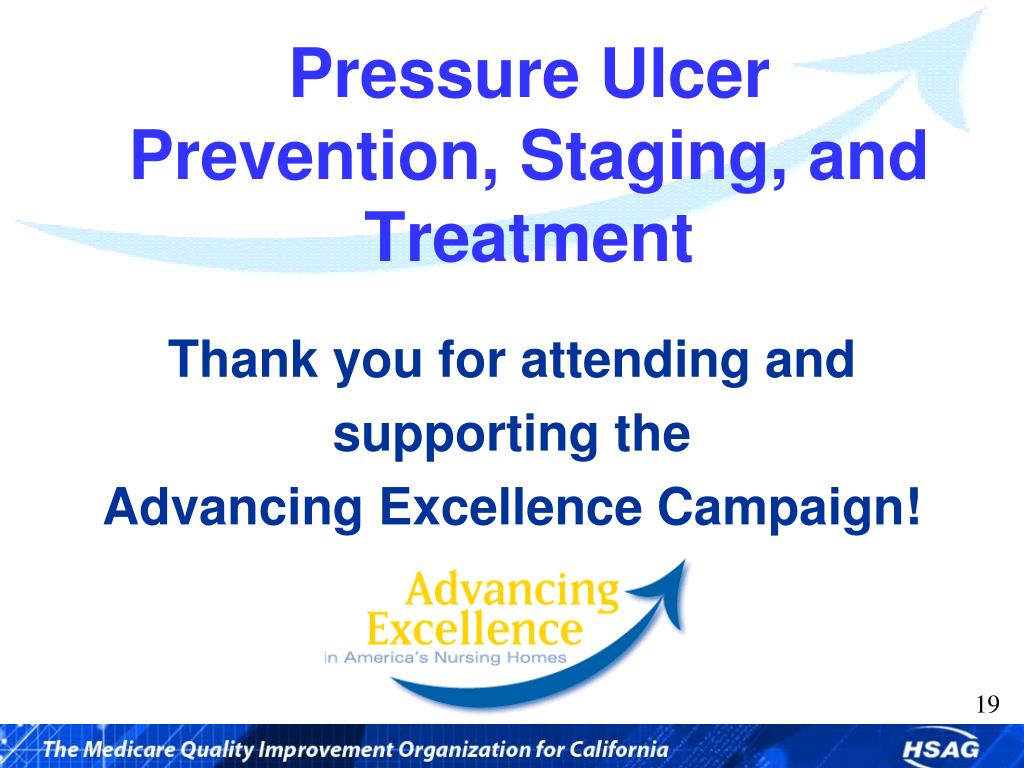 Pressure Ulcer Prevention, Staging, and Treatment

Thank you for attending and supporting the Advancing Excellence Campaign!

Advancing Excellence in America's Nursing Homes

19

The Medicare Quality Improvement Organization for California

HSAG